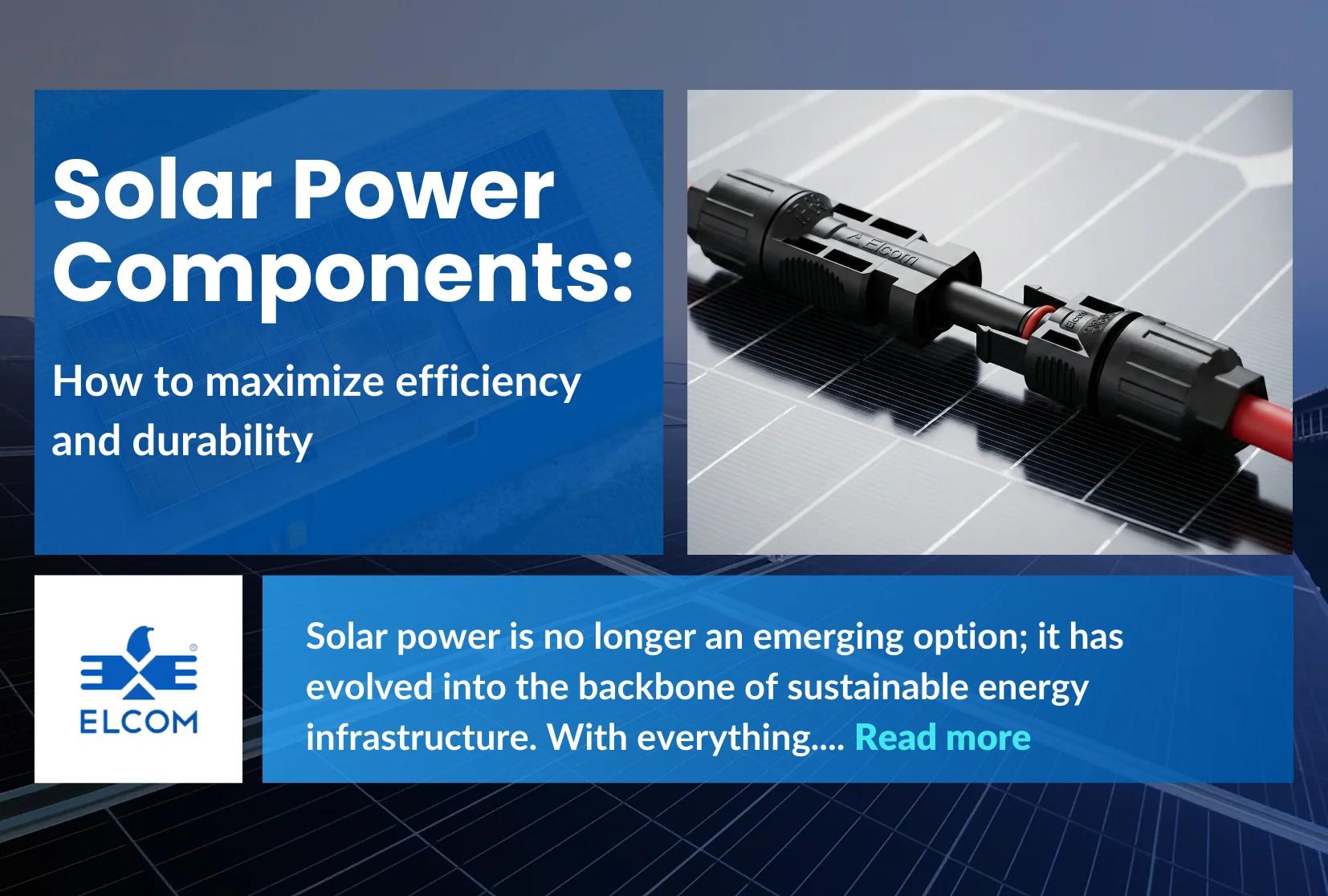 Solar Power Components:

How to maximize efficiency and durability

Elcom

Elcom

ELCOM

Solar power is no longer an emerging option; it has evolved into the backbone of sustainable energy infrastructure. With everything.... Read more